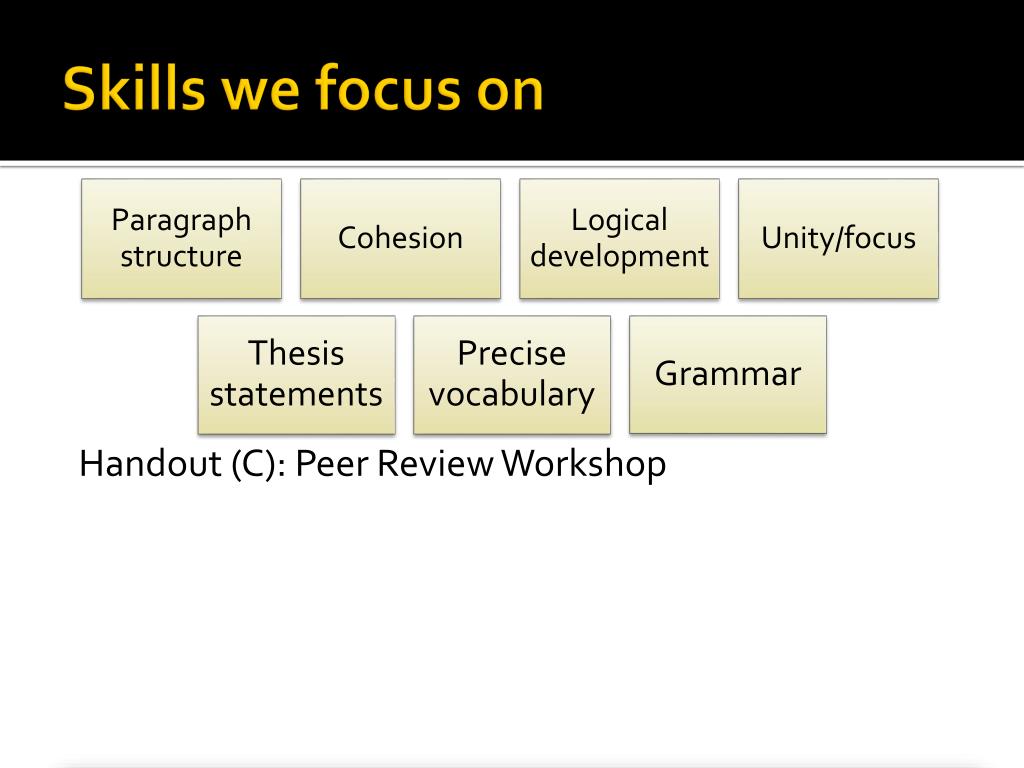 Skills we focus on

Paragraph structure

Cohesion

Logical development

Unity/focus

Thesis statements

Precise vocabulary

Grammar

Handout (C): Peer Review Workshop